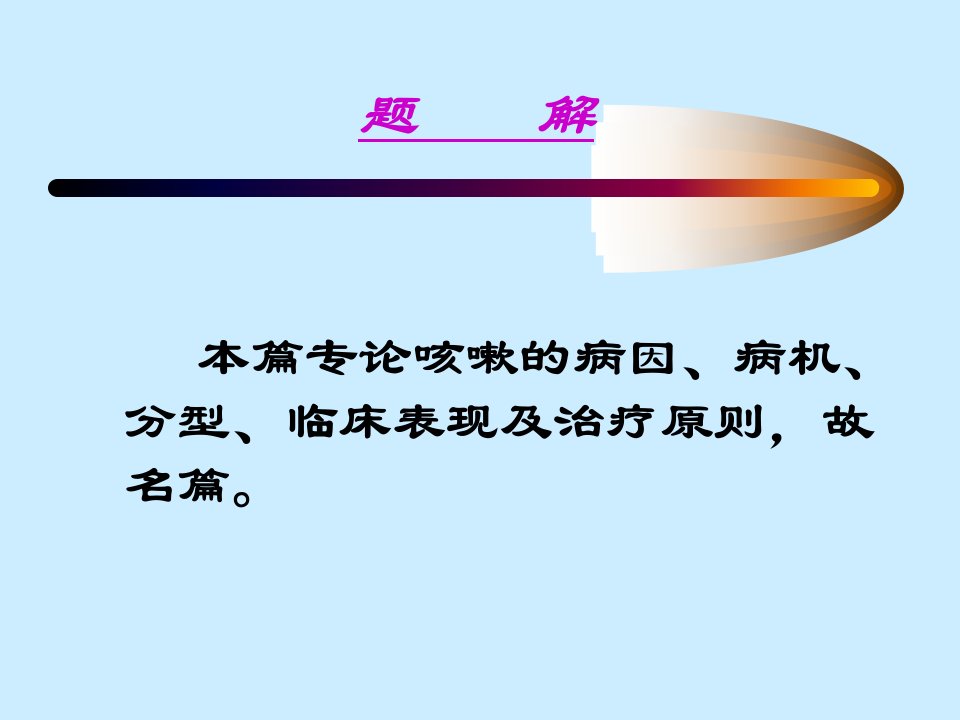 题 解

本篇专论咳嗽的病因、病机、分型、临床表现及治疗原则，故名篇。